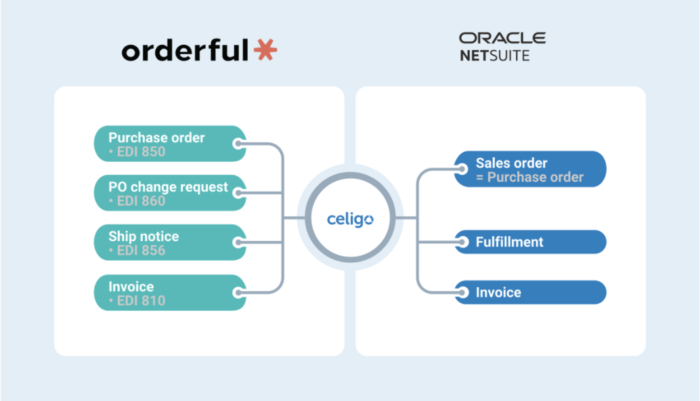 orderful

ORACLE
NETSUITE

Purchase order
• EDI 850

PO change request
• EDI 860

Ship notice
• EDI 856

Invoice
• EDI 810

celigo

Sales order
= Purchase order

Fulfillment

Invoice